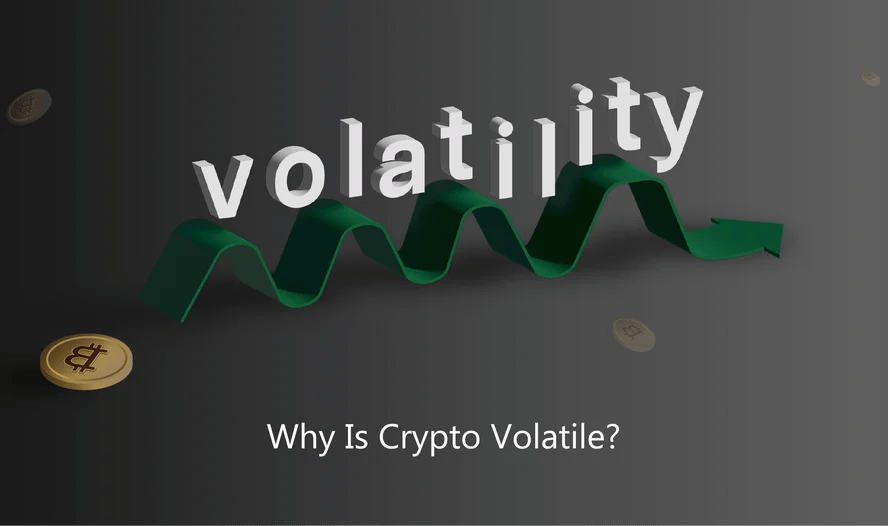 volatility

Why Is Crypto Volatile?